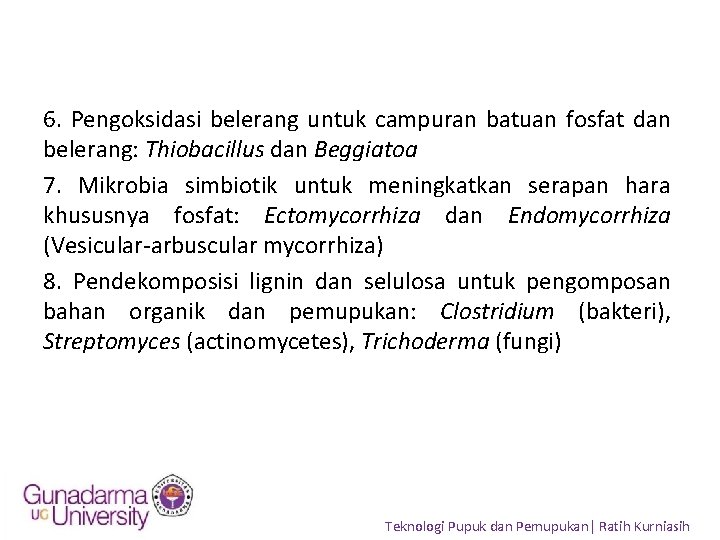 6. Pengoksidasi belerang untuk campuran batuan fosfat dan belerang: Thiobacillus dan Beggiatoa

7. Mikrobia simbiotik untuk meningkatkan serapan hara khususnya fosfat: Ectomycorrhiza dan Endomycorrhiza (Vesicular-arbuscular mycorrhiza)

8. Pendekomposisi lignin dan selulosa untuk pengomposan bahan organik dan pemupukan: Clostridium (bakteri), Streptomyces (actinomycetes), Trichoderma (fungi)

Gunadarma UG University

Teknologi Pupuk dan Pemupukan| Ratih Kurniasih